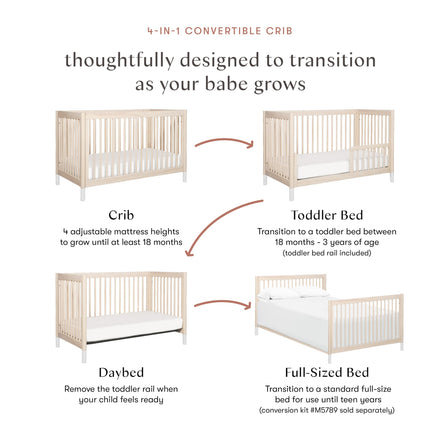 4-IN-1 CONVERTIBLE CRIB

thoughtfully designed to transition as your babe grows

Crib
4 adjustable mattress heights to grow until at least 18 months

Toddler Bed
Transition to a toddler bed between 18 months - 3 years of age
(toddler bed rail included)

Daybed
Remove the toddler rail when your child feels ready

Full-Sized Bed
Transition to a standard full-size bed for use until teen years
(conversion kit #M5789 sold separately)